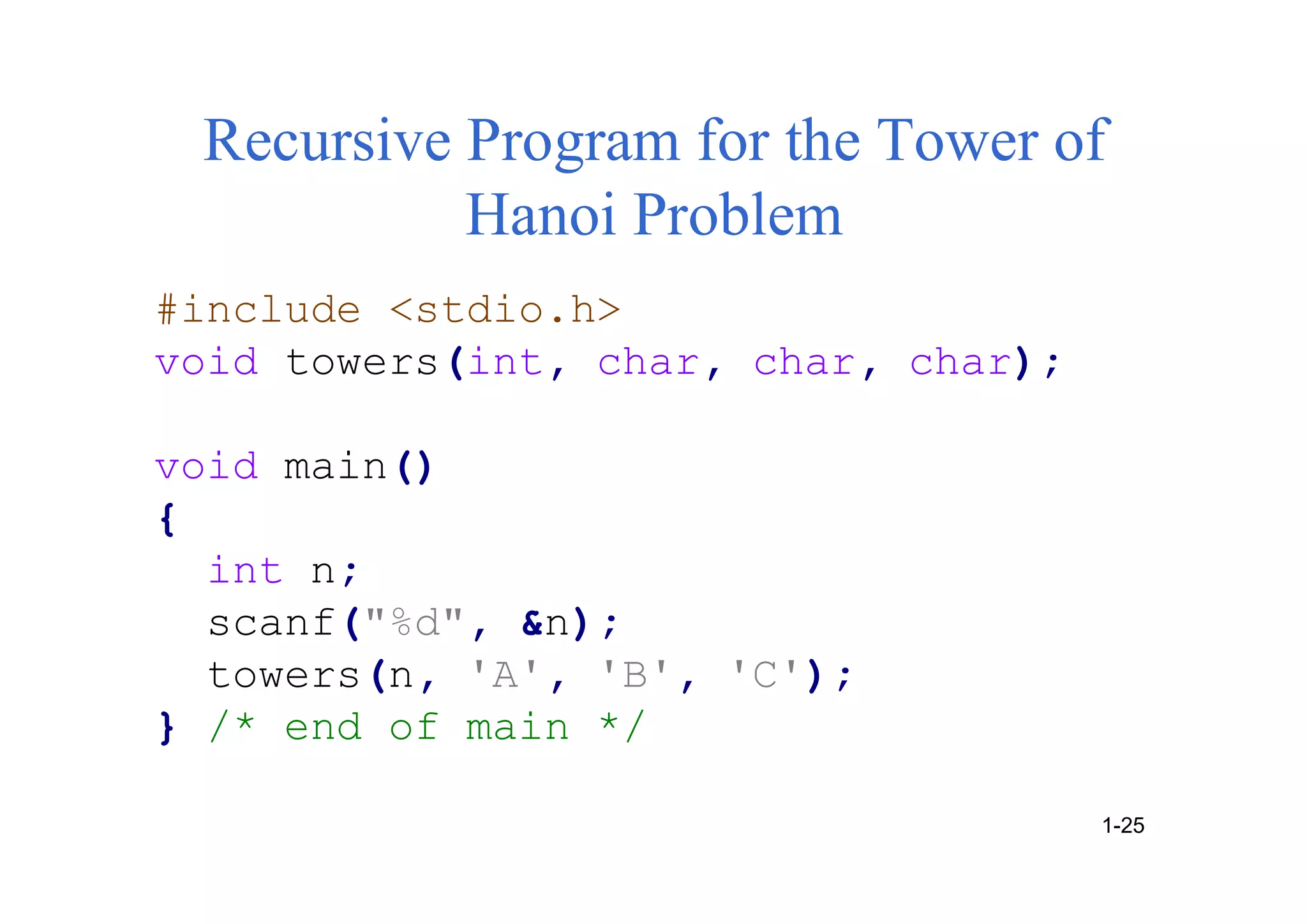 Recursive Program for the Tower of Hanoi Problem

#include <stdio.h>
void towers(int, char, char, char);

void main()
{
  int n;
  scanf("%d", &n);
  towers(n, 'A', 'B', 'C');
} /* end of main */

1-25